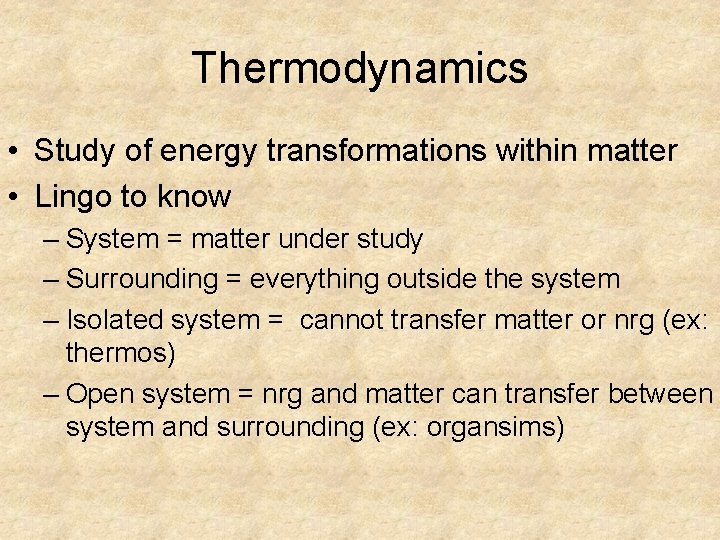 Thermodynamics

• Study of energy transformations within matter
• Lingo to know
– System = matter under study
– Surrounding = everything outside the system
– Isolated system = cannot transfer matter or nrg (ex: thermos)
– Open system = nrg and matter can transfer between system and surrounding (ex: organsims)